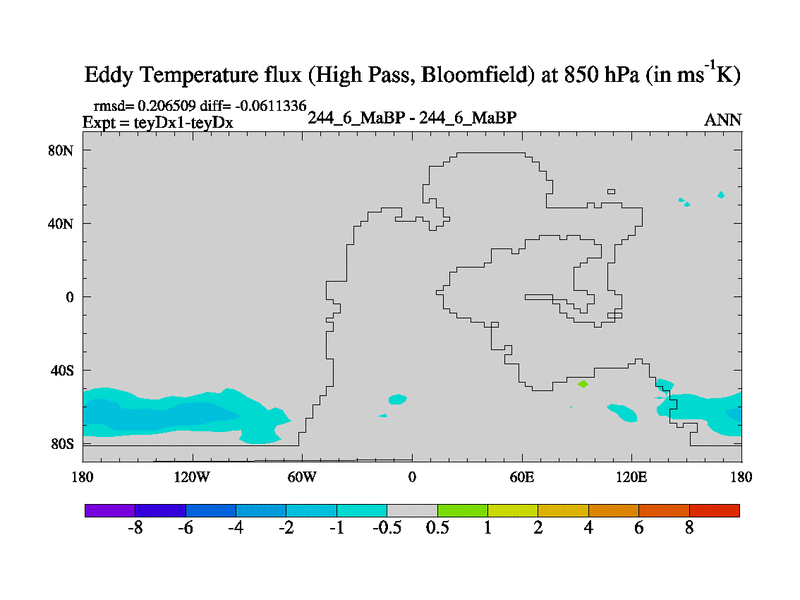 Eddy Temperature flux (High Pass, Bloomfield) at 850 hPa (in $ms^{-1}K$)

rmsd= 0.206509 diff= -0.0611336
Expt = teyDx1-teyDx

244_6_MaBP - 244_6_MaBP

ANN

80N
40N
0
40S
80S

180
120W
60W
0
60E
120E
180

-8 -6 -4 -2 -1 -0.5 0.5 1 2 4 6 8